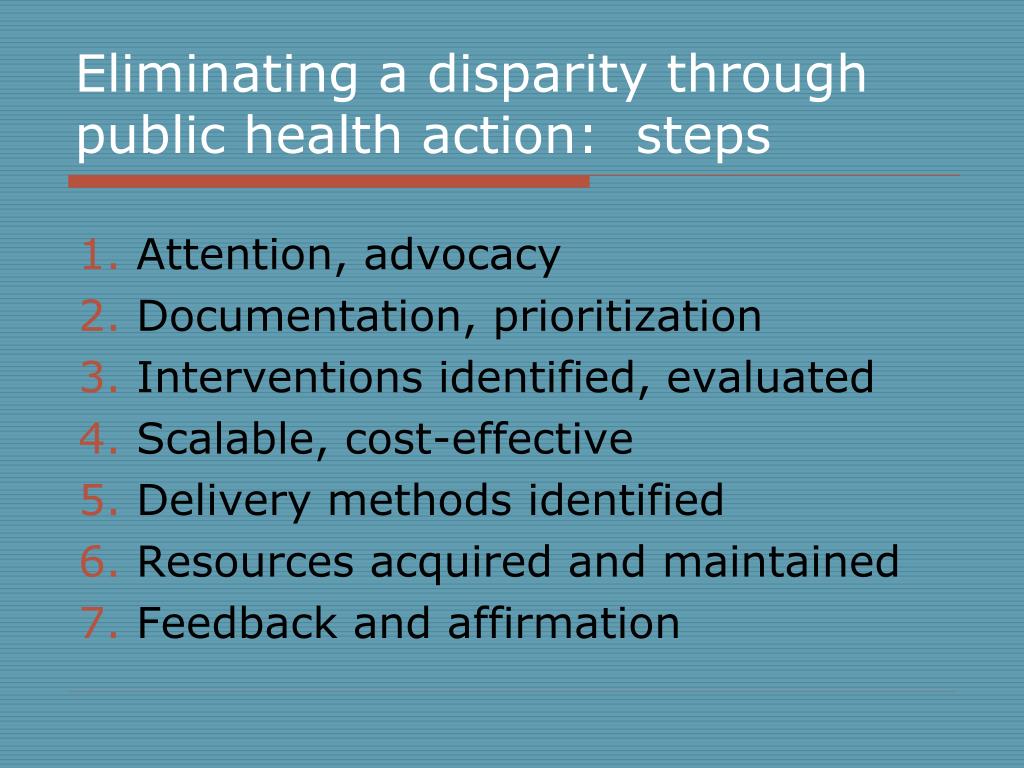 Eliminating a disparity through public health action:  steps

1. Attention, advocacy
2. Documentation, prioritization
3. Interventions identified, evaluated
4. Scalable, cost-effective
5. Delivery methods identified
6. Resources acquired and maintained
7. Feedback and affirmation